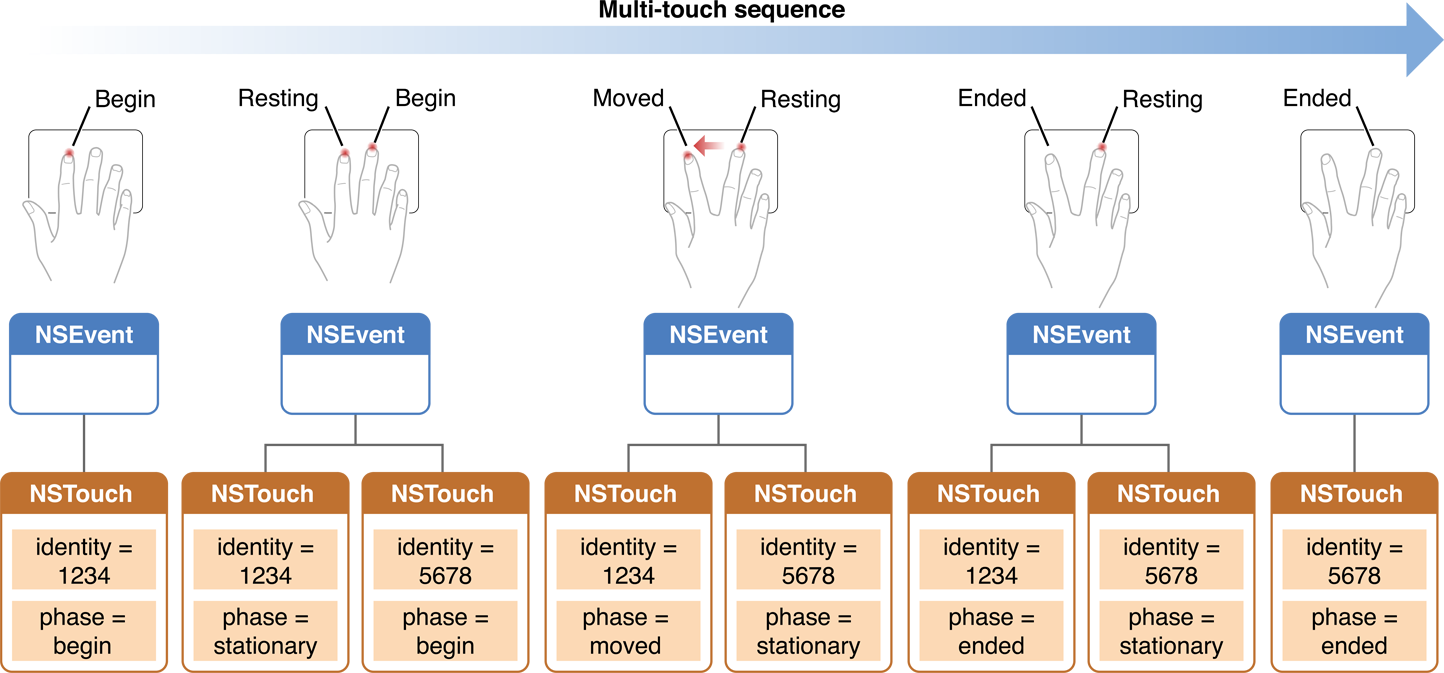 Multi-touch sequence

Begin

NSEvent

NSTouch
identity = 1234
phase = begin

Resting
Begin

NSEvent

NSTouch
identity = 1234
phase = stationary

NSTouch
identity = 5678
phase = begin

Moved
Resting

NSEvent

NSTouch
identity = 1234
phase = moved

NSTouch
identity = 5678
phase = stationary

Ended
Resting

NSEvent

NSTouch
identity = 1234
phase = ended

NSTouch
identity = 5678
phase = stationary

Ended

NSEvent

NSTouch
identity = 5678
phase = ended